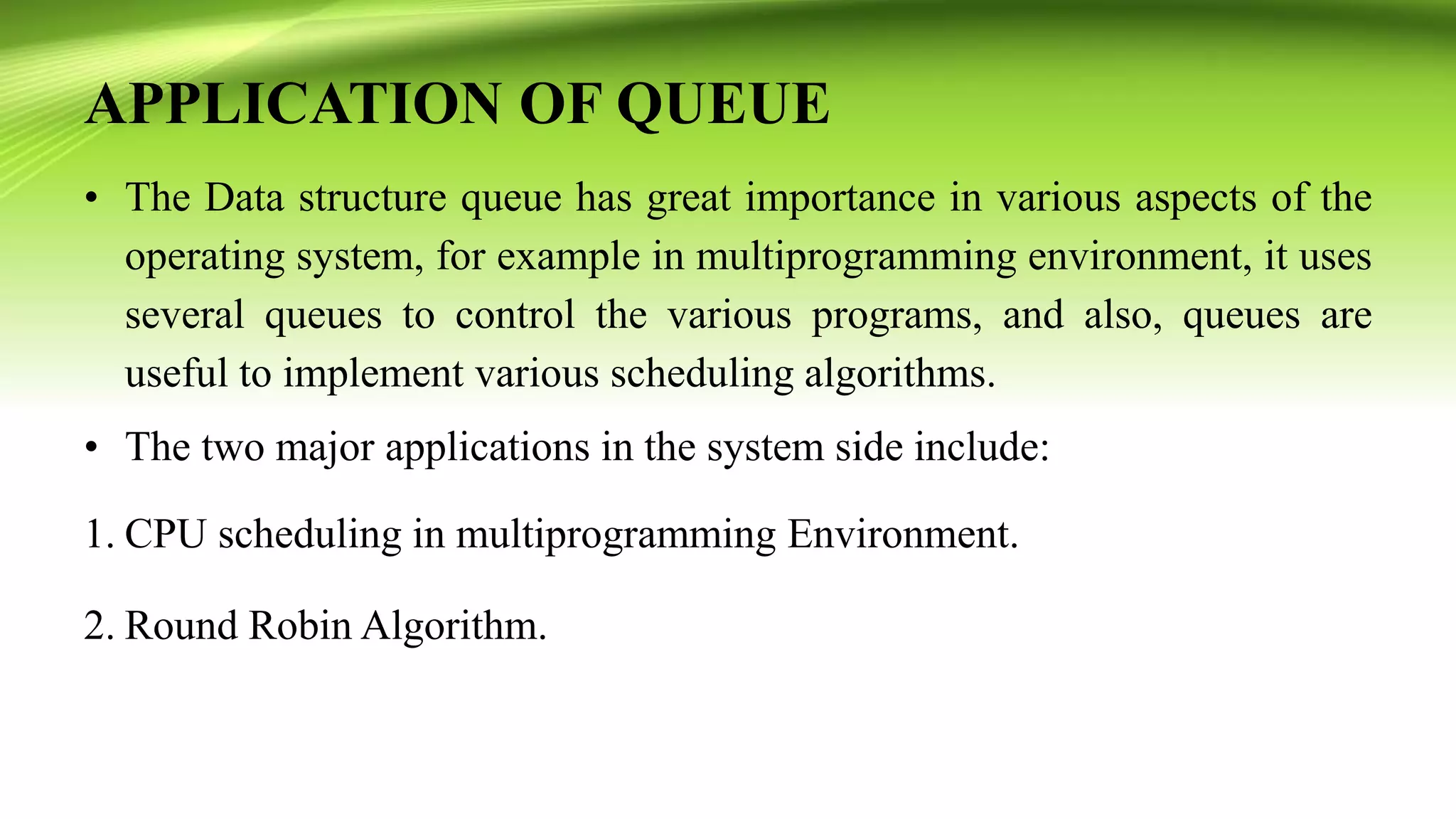 APPLICATION OF QUEUE

• The Data structure queue has great importance in various aspects of the operating system, for example in multiprogramming environment, it uses several queues to control the various programs, and also, queues are useful to implement various scheduling algorithms.

• The two major applications in the system side include:

1. CPU scheduling in multiprogramming Environment.

2. Round Robin Algorithm.